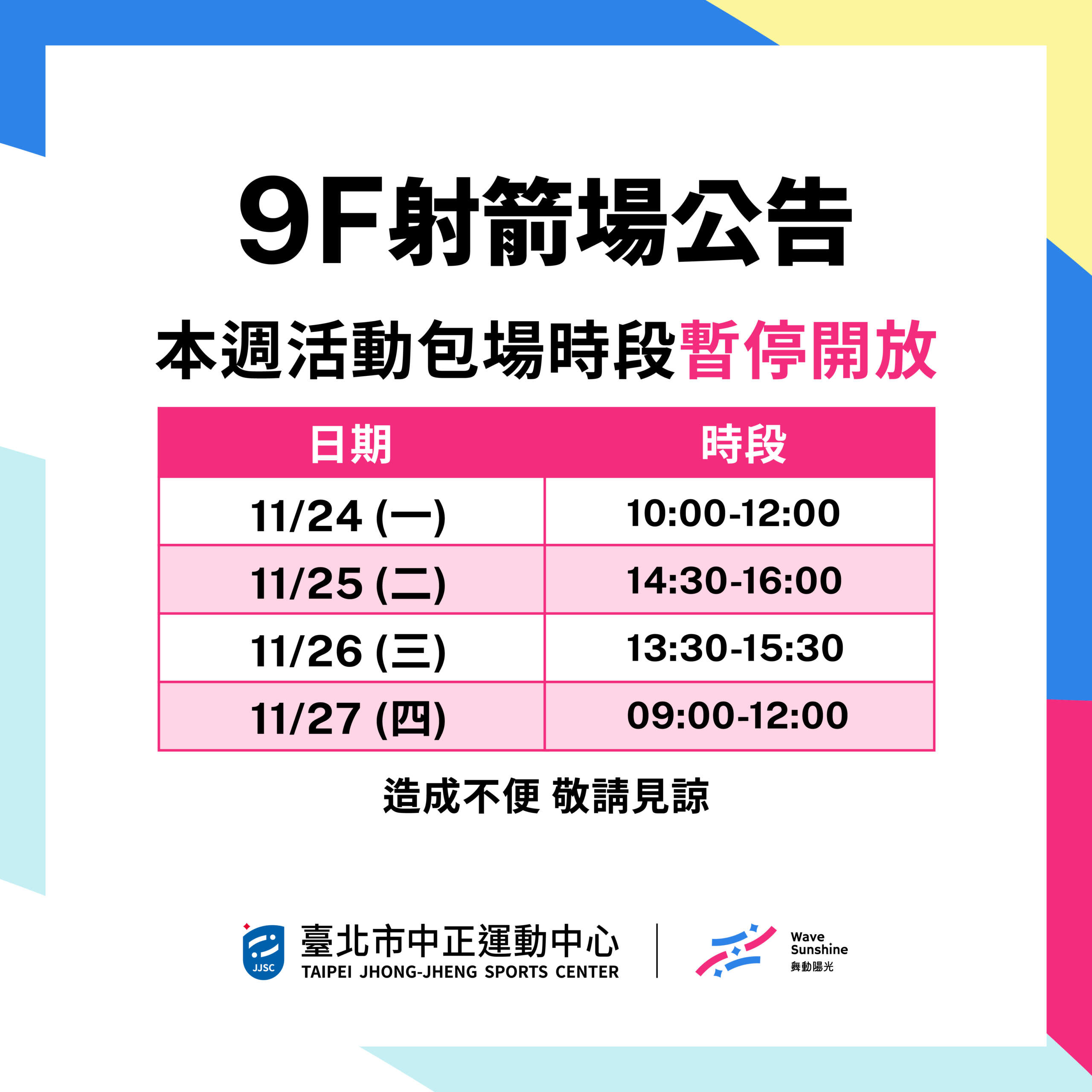 9F射箭場公告

本週活動包場時段暫停開放

| 日期 | 時段 |
|---|---|
| 11/24 (一) | 10:00-12:00 |
| 11/25 (二) | 14:30-16:00 |
| 11/26 (三) | 13:30-15:30 |
| 11/27 (四) | 09:00-12:00 |

造成不便 敬請見諒

JJSC
臺北市中正運動中心
TAIPEI JHONG-JHENG SPORTS CENTER

Wave Sunshine
舞動陽光